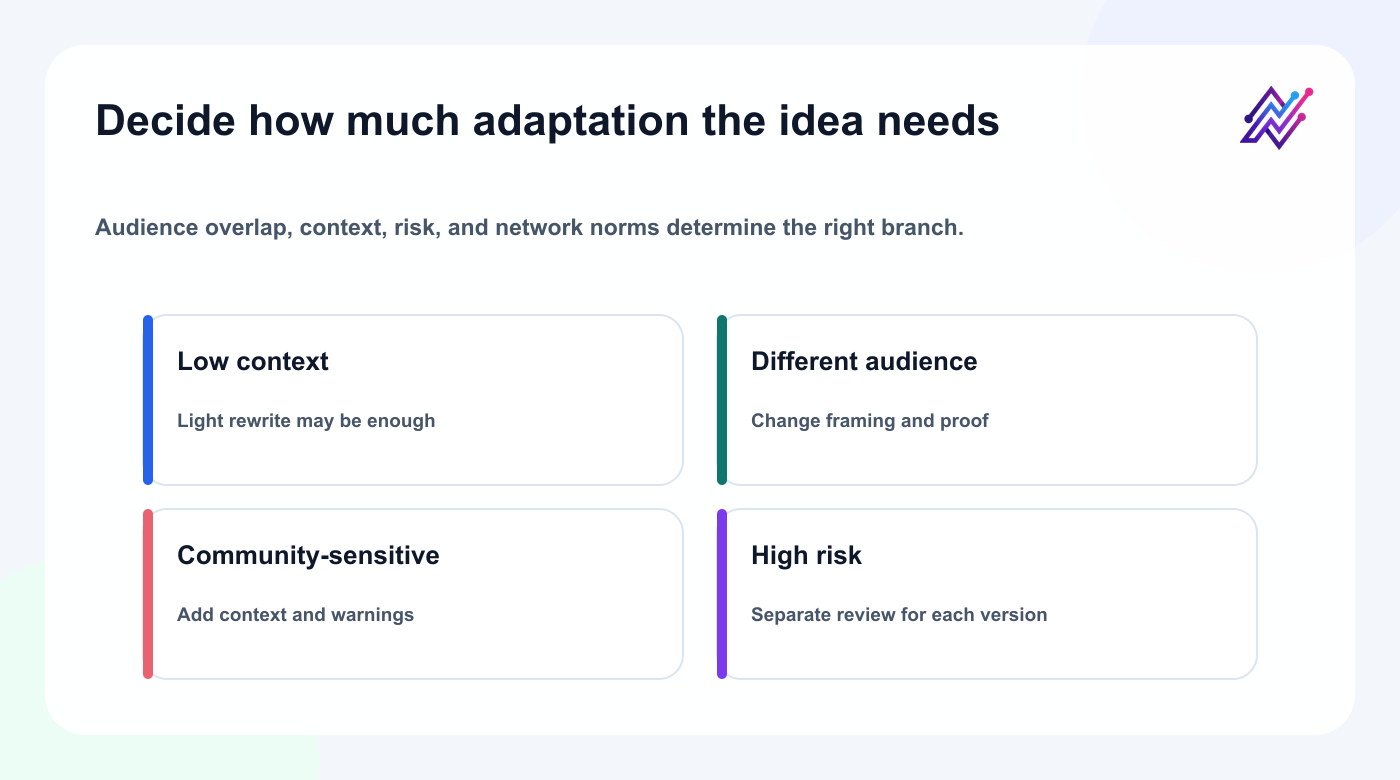 Decide how much adaptation the idea needs

Audience overlap, context, risk, and network norms determine the right branch.

Low context

Light rewrite may be enough

Different audience

Change framing and proof

Community-sensitive

Add context and warnings

High risk

Separate review for each version